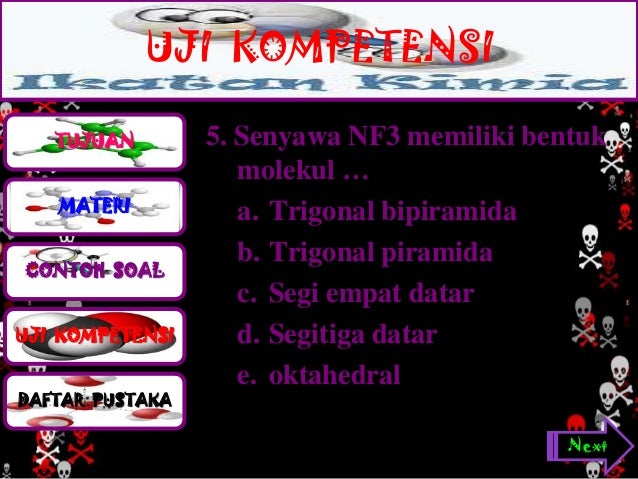 UJI KOMPETENSI

Ikatan Kimia

TUJUAN

MATERI

CONTOH SOAL

UJI KOMPETENSI

DAFTAR PUSTAKA

5. Senyawa NF3 memiliki bentuk molekul …

a. Trigonal bipiramida

b. Trigonal piramida

c. Segi empat datar

d. Segitiga datar

e. oktahedral

Next